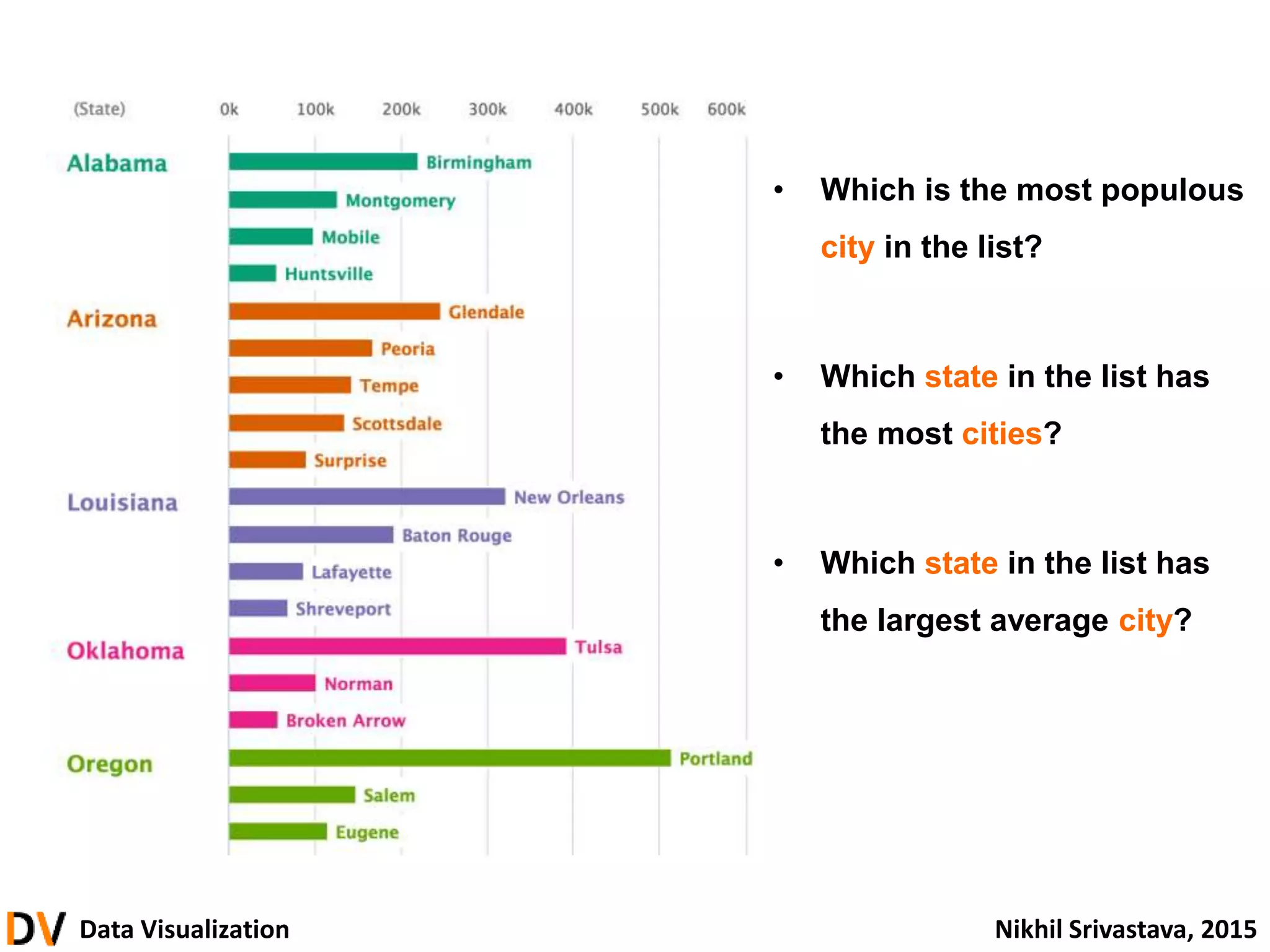 (State) 0k 100k 200k 300k 400k 500k 600k

Alabama
Birmingham
Montgomery
Mobile
Huntsville

Arizona
Glendale
Peoria
Tempe
Scottsdale
Surprise

Louisiana
New Orleans
Baton Rouge
Lafayette
Shreveport

Oklahoma
Tulsa
Norman
Broken Arrow

Oregon
Portland
Salem
Eugene

• Which is the most populous city in the list?

• Which state in the list has the most cities?

• Which state in the list has the largest average city?

DV Data Visualization

Nikhil Srivastava, 2015